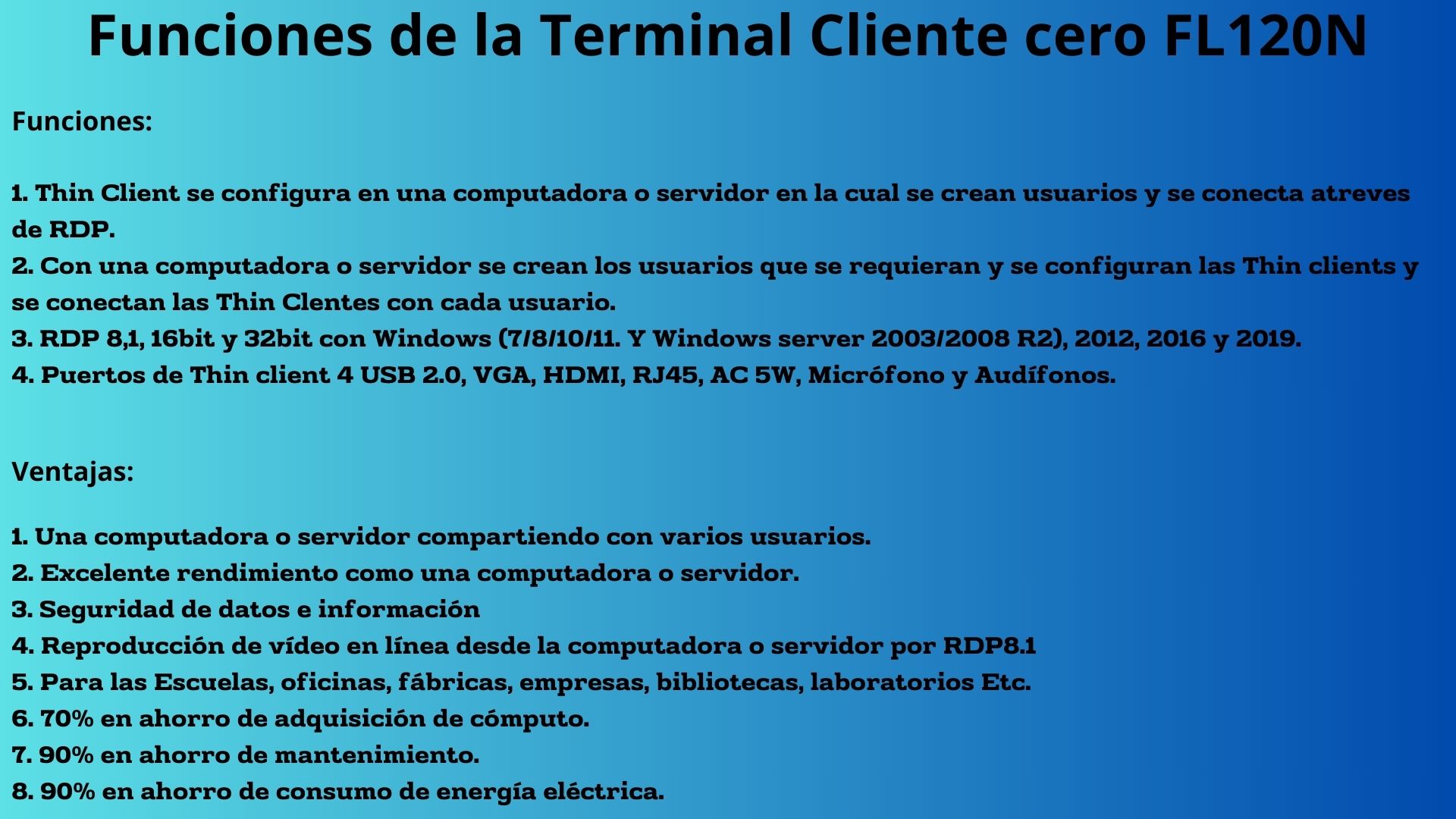 Funciones de la Terminal Cliente cero FL120N

Funciones:

1. Thin Client se configura en una computadora o servidor en la cual se crean usuarios y se conecta atreves de RDP.
2. Con una computadora o servidor se crean los usuarios que se requieran y se configuran las Thin clients y se conectan las Thin Clentes con cada usuario.
3. RDP 8,1, 16bit y 32bit con Windows (7/8/10/11. Y Windows server 2003/2008 R2), 2012, 2016 y 2019.
4. Puertos de Thin client 4 USB 2.0, VGA, HDMI, RJ45, AC 5W, Micrófono y Audífonos.

Ventajas:

1. Una computadora o servidor compartiendo con varios usuarios.
2. Excelente rendimiento como una computadora o servidor.
3. Seguridad de datos e información
4. Reproducción de vídeo en línea desde la computadora o servidor por RDP8.1
5. Para las Escuelas, oficinas, fábricas, empresas, bibliotecas, laboratorios Etc.
6. 70% en ahorro de adquisición de cómputo.
7. 90% en ahorro de mantenimiento.
8. 90% en ahorro de consumo de energía eléctrica.